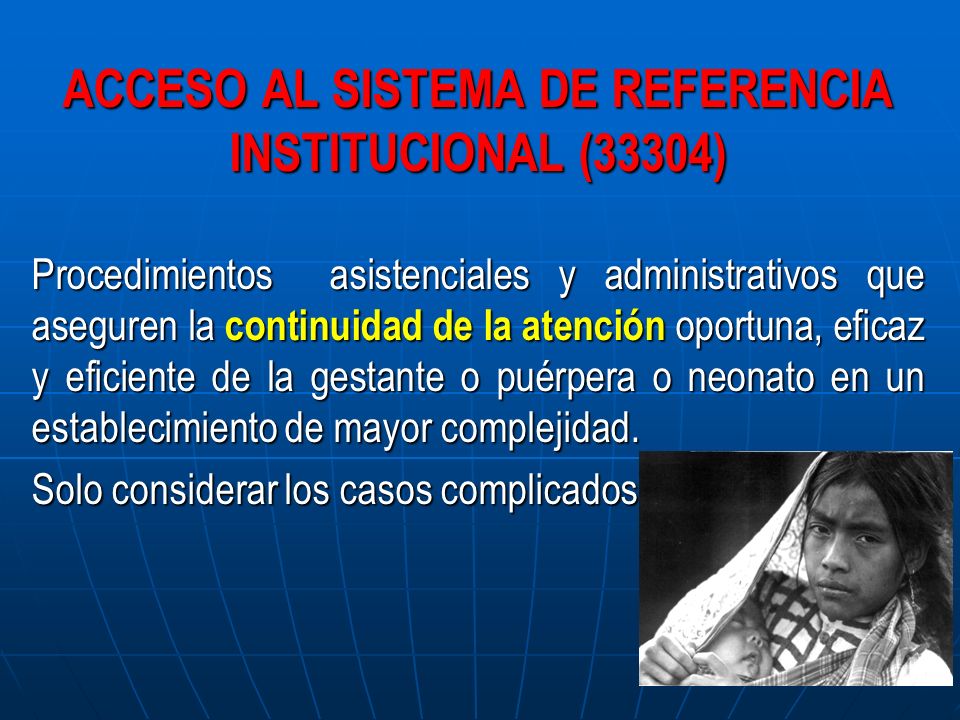 ACCESO AL SISTEMA DE REFERENCIA INSTITUCIONAL (33304)

Procedimientos asistenciales y administrativos que aseguren la continuidad de la atención oportuna, eficaz y eficiente de la gestante o puérpera o neonato en un establecimiento de mayor complejidad.

Solo considerar los casos complicados